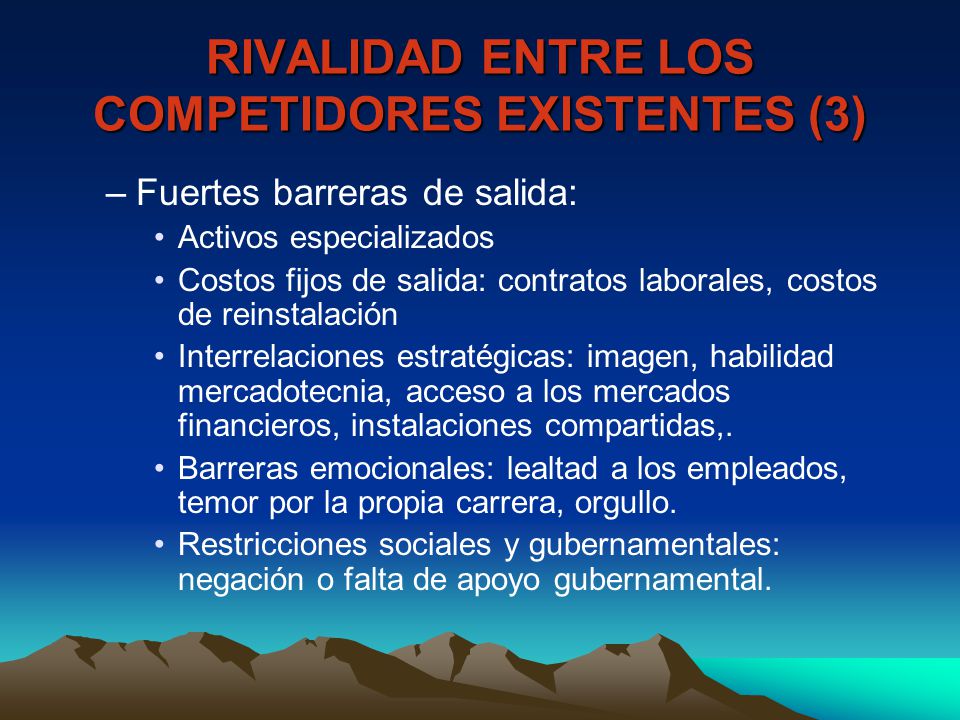 RIVALIDAD ENTRE LOS COMPETIDORES EXISTENTES (3)

– Fuertes barreras de salida:

• Activos especializados
• Costos fijos de salida: contratos laborales, costos de reinstalación
• Interrelaciones estratégicas: imagen, habilidad mercadotecnia, acceso a los mercados financieros, instalaciones compartidas,.
• Barreras emocionales: lealtad a los empleados, temor por la propia carrera, orgullo.
• Restricciones sociales y gubernamentales: negación o falta de apoyo gubernamental.